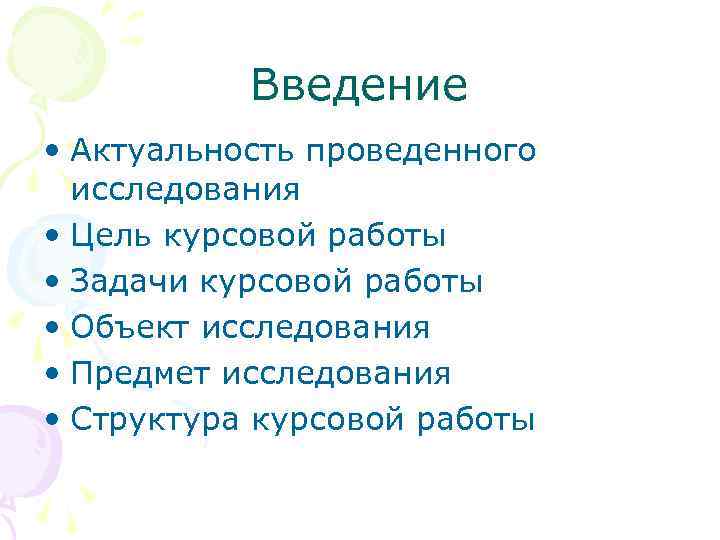 Введение

• Актуальность проведенного исследования
• Цель курсовой работы
• Задачи курсовой работы
• Объект исследования
• Предмет исследования
• Структура курсовой работы